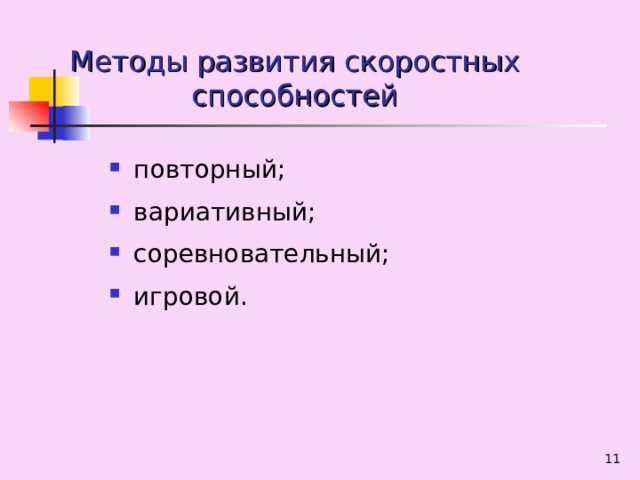 Методы развития скоростных способностей

- повторный;
- вариативный;
- соревновательный;
- игровой.

11